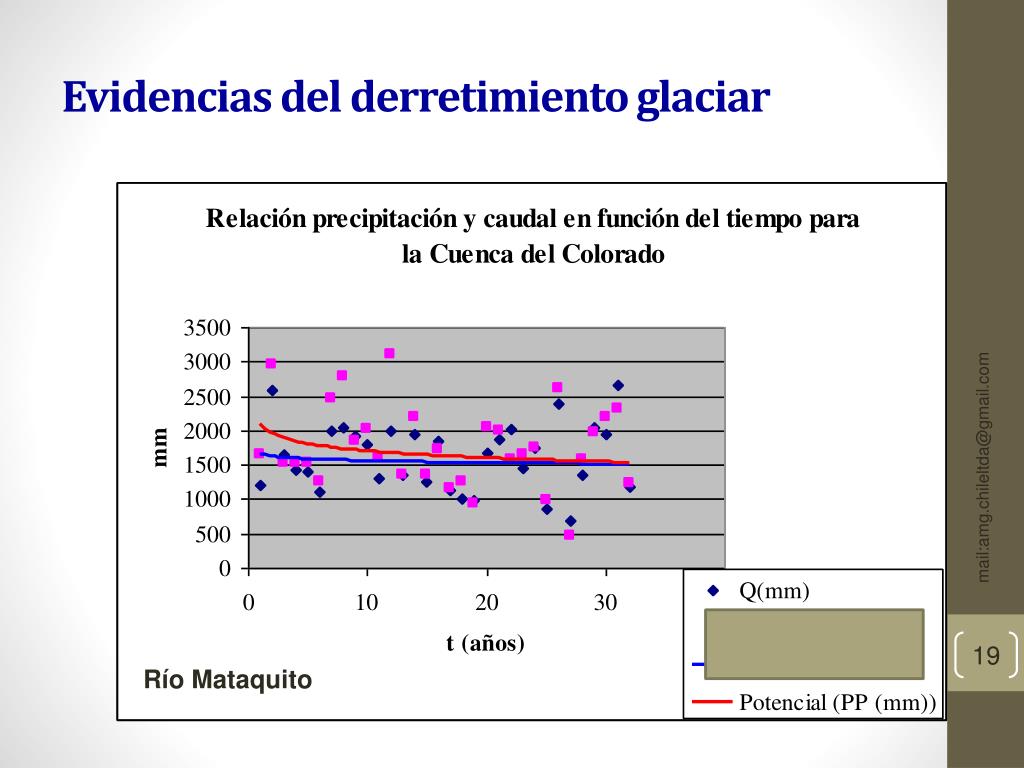 Evidencias del derretimiento glaciar

Relación precipitación y caudal en función del tiempo para la Cuenca del Colorado

3500
3000
2500
2000
1500
1000
500
0

mm

0
10
20
30

t (años)

Q(mm)

Potencial (PP (mm))

Río Mataquito

mail:amg.chileltda@gmail.com

19